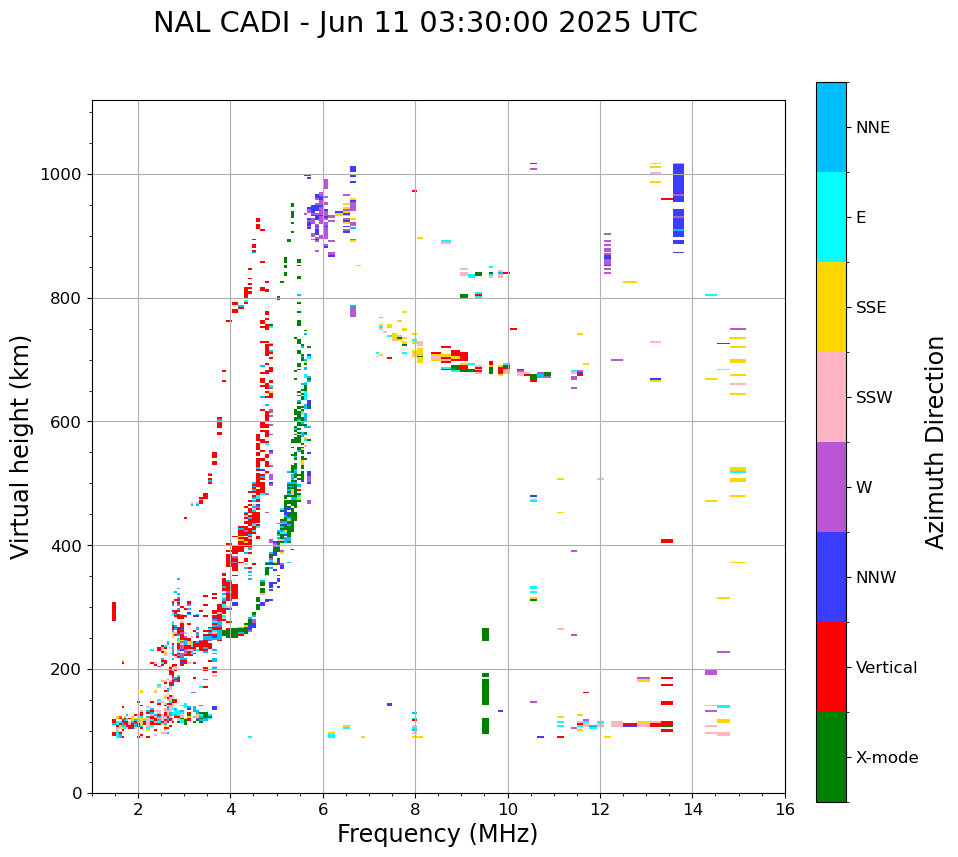 NAL CADI - Jun 11 03:30:00 2025 UTC

Virtual height (km)

1000
800
600
400
200
0

2
4
6
8
10
12
14
16

Frequency (MHz)

NNE
E
SSE
SSW
W
NNW
Vertical
X-mode

Azimuth Direction